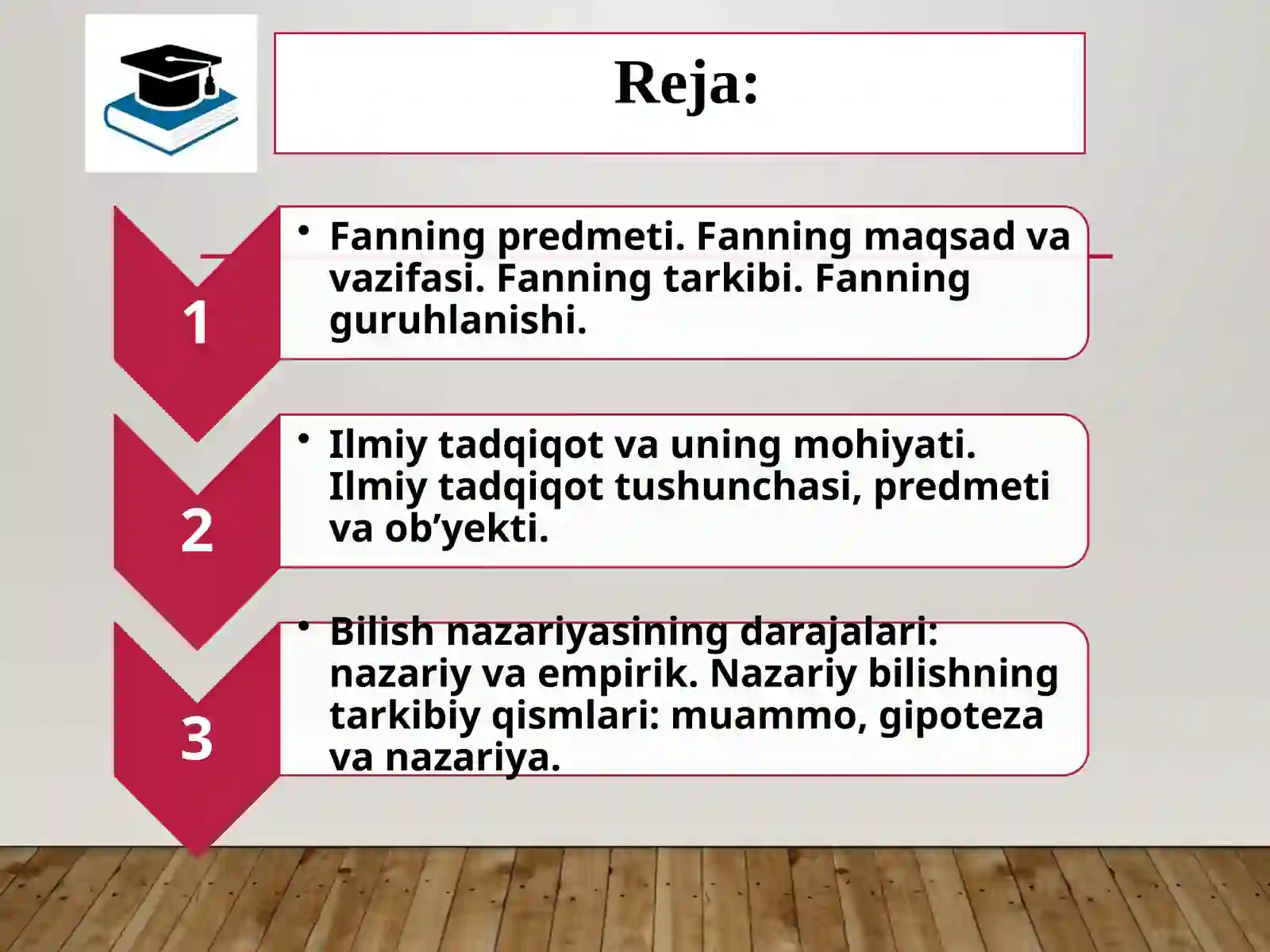 Reja:

1

• Fanning predmeti. Fanning maqsad va vazifasi. Fanning tarkibi. Fanning guruhlanishi.

2

• Ilmiy tadqiqot va uning mohiyati. Ilmiy tadqiqot tushunchasi, predmeti va ob’yekti.

3

• Bilish nazariyasining darajalari: nazariy va empirik. Nazariy bilishning tarkibiy qismlari: muammo, gipoteza va nazariya.